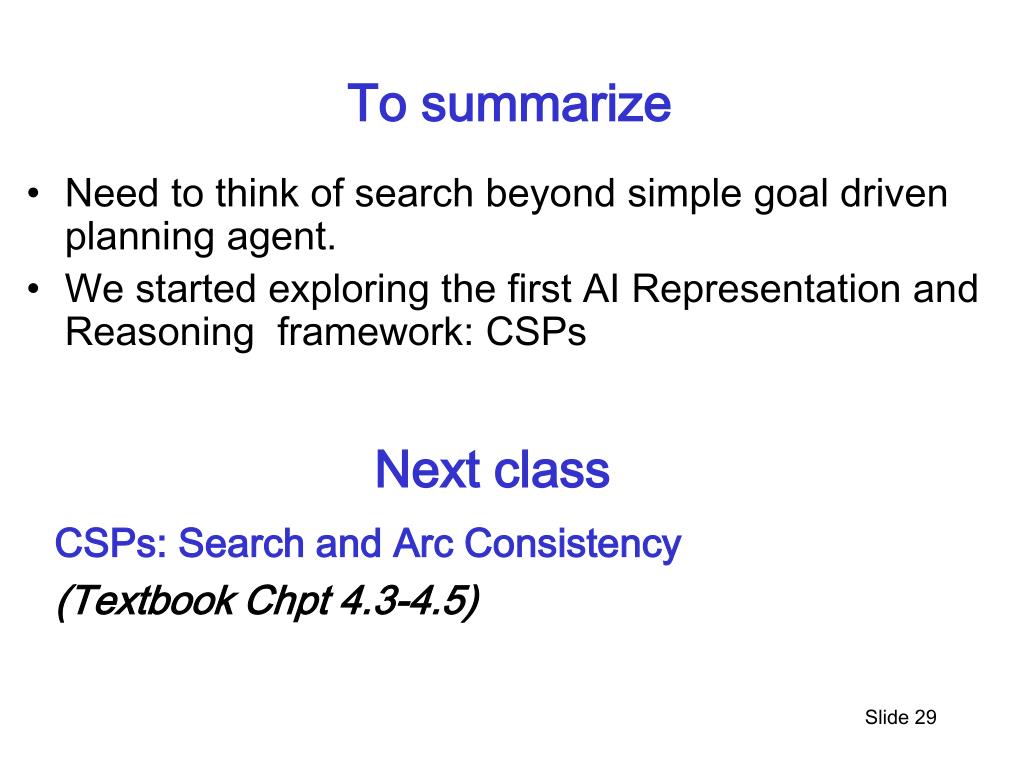 To summarize

• Need to think of search beyond simple goal driven planning agent.
• We started exploring the first AI Representation and Reasoning framework: CSPs

Next class

CSPs: Search and Arc Consistency

(Textbook Chpt 4.3-4.5)

Slide 29